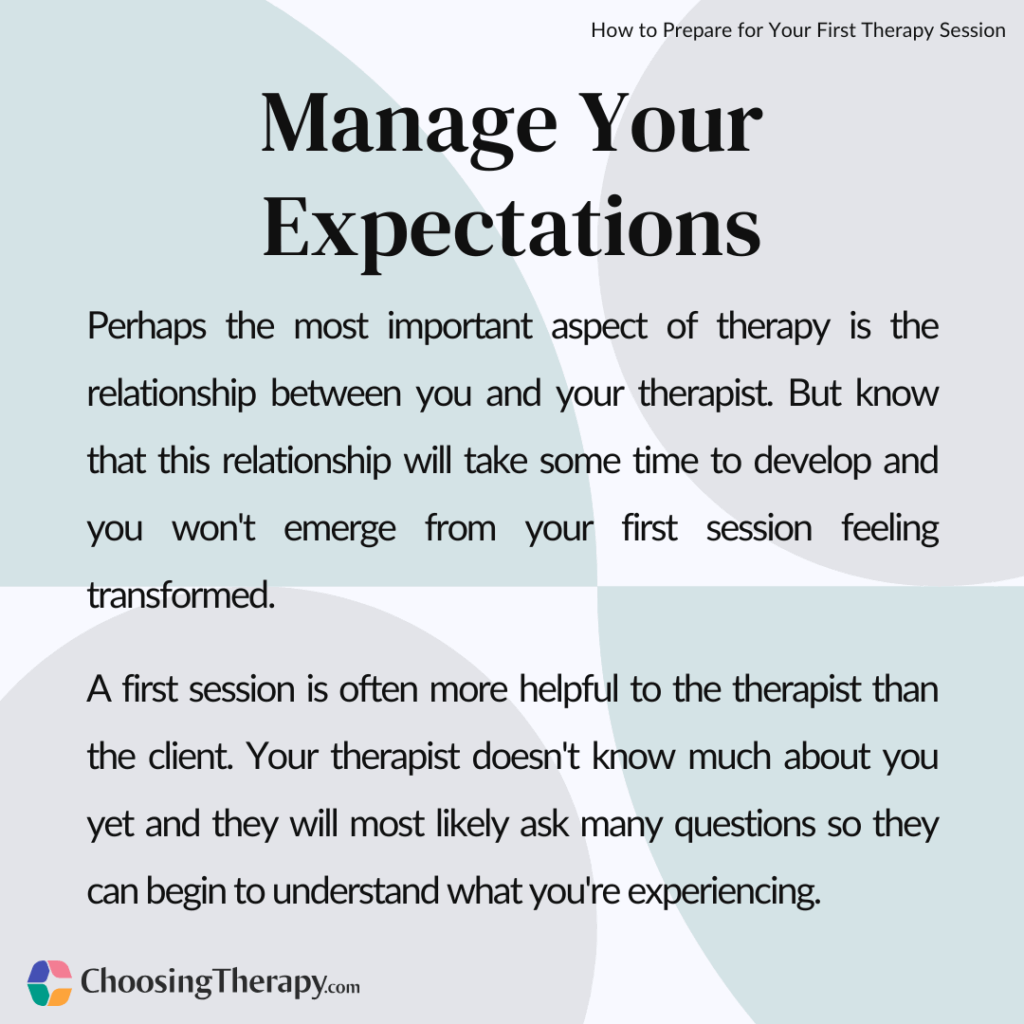 How to Prepare for Your First Therapy Session

Manage Your Expectations

Perhaps the most important aspect of therapy is the relationship between you and your therapist. But know that this relationship will take some time to develop and you won't emerge from your first session feeling transformed.

A first session is often more helpful to the therapist than the client. Your therapist doesn't know much about you yet and they will most likely ask many questions so they can begin to understand what you're experiencing.

ChoosingTherapy.com